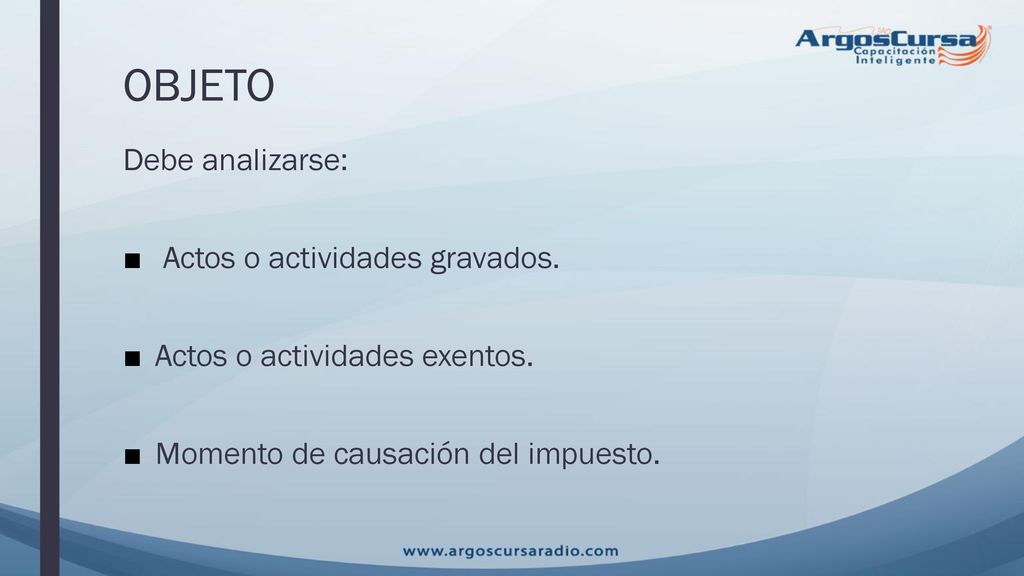 ArgosCursa
Capacitación
Inteligente

OBJETO

Debe analizarse:

■ Actos o actividades gravados.

■ Actos o actividades exentos.

■ Momento de causación del impuesto.

www.argoscursaradio.com